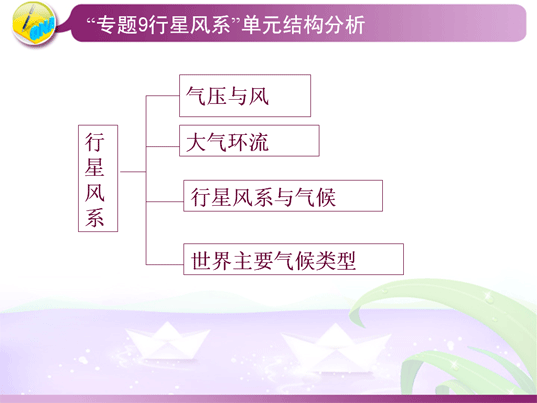 “专题9行星风系”单元结构分析

行星风系

气压与风

大气环流

行星风系与气候

世界主要气候类型